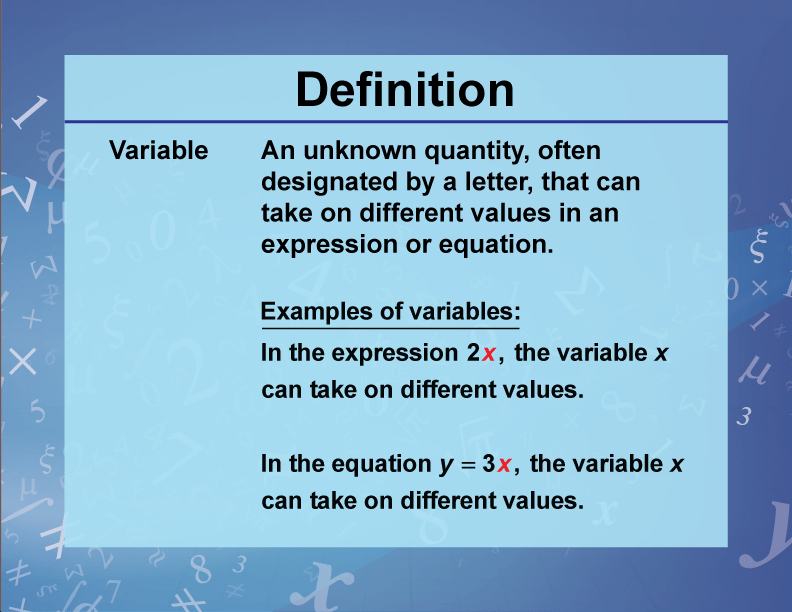 Definition

Variable

An unknown quantity, often designated by a letter, that can take on different values in an expression or equation.

Examples of variables:

In the expression $2x$, the variable $x$ can take on different values.

In the equation $y = 3x$, the variable $x$ can take on different values.